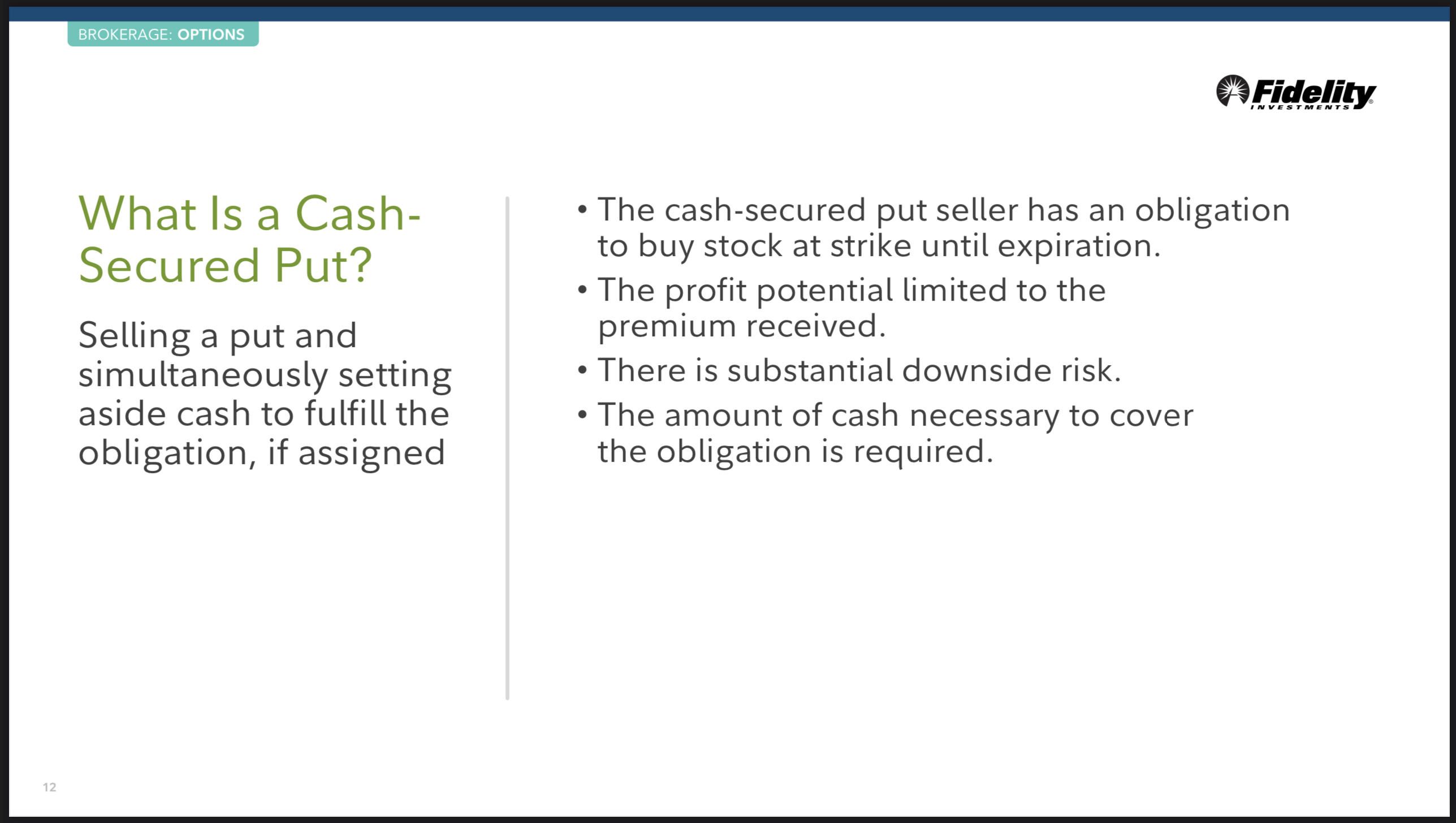 BROKERAGE: OPTIONS

Fidelity
INVESTMENTS

What Is a Cash-Secured Put?

Selling a put and simultaneously setting aside cash to fulfill the obligation, if assigned

• The cash-secured put seller has an obligation to buy stock at strike until expiration.
• The profit potential limited to the premium received.
• There is substantial downside risk.
• The amount of cash necessary to cover the obligation is required.

12